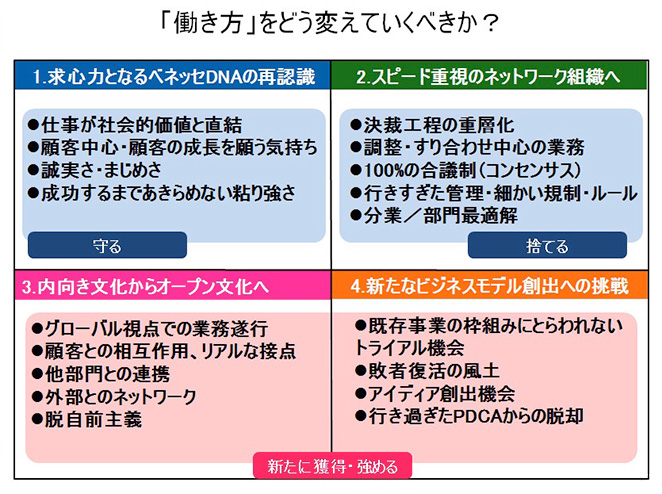 「働き方」をどう変えていくべきか？

1.求心力となるベネッセDNAの再認識

●仕事が社会的価値と直結
●顧客中心・顧客の成長を願う気持ち
●誠実さ・まじめさ
●成功するまであきらめない粘り強さ

守る

2.スピード重視のネットワーク組織へ

●決裁工程の重層化
●調整・すり合わせ中心の業務
●100%の合議制（コンセンサス）
●行きすぎた管理・細かい規制・ルール
●分業／部門最適解

捨てる

3.内向き文化からオープン文化へ

●グローバル視点での業務遂行
●顧客との相互作用、リアルな接点
●他部門との連携
●外部とのネットワーク
●脱自前主義

4.新たなビジネスモデル創出への挑戦

●既存事業の枠組みにとらわれないトライアル機会
●敗者復活の風土
●アイディア創出機会
●行き過ぎたPDCAからの脱却

新たに獲得・強める